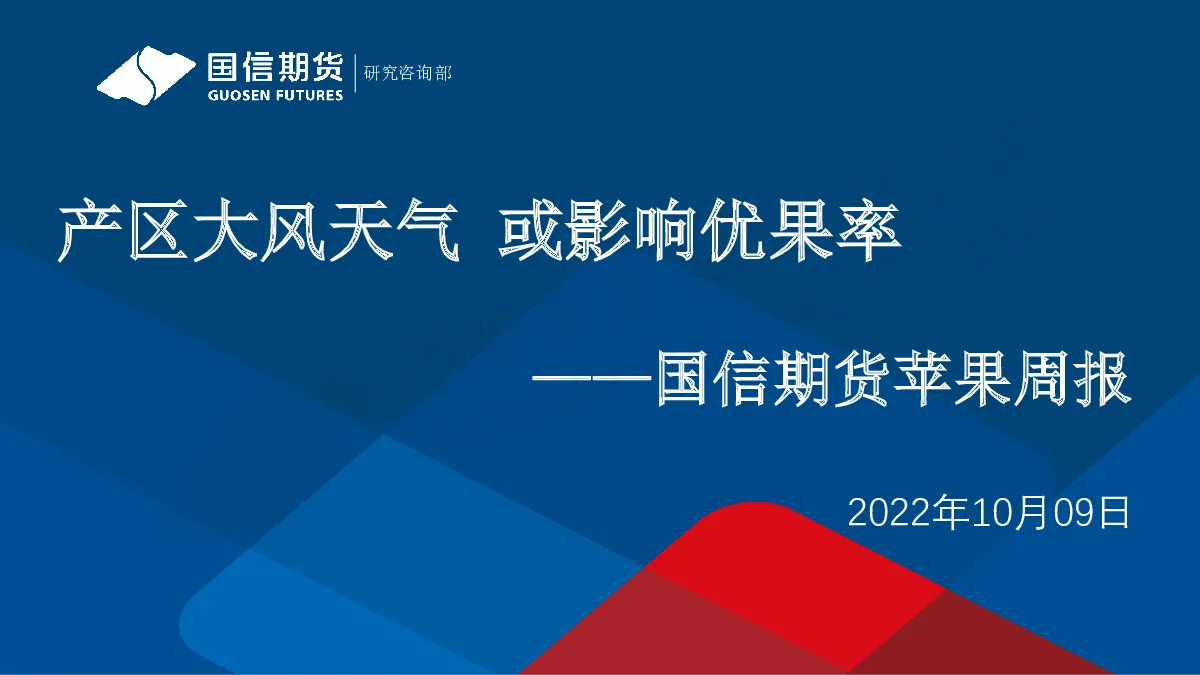 国信期货
GUOSEN FUTURES
研究咨询部

产区大风天气 或影响优果率

——国信期货苹果周报

2022年10月09日